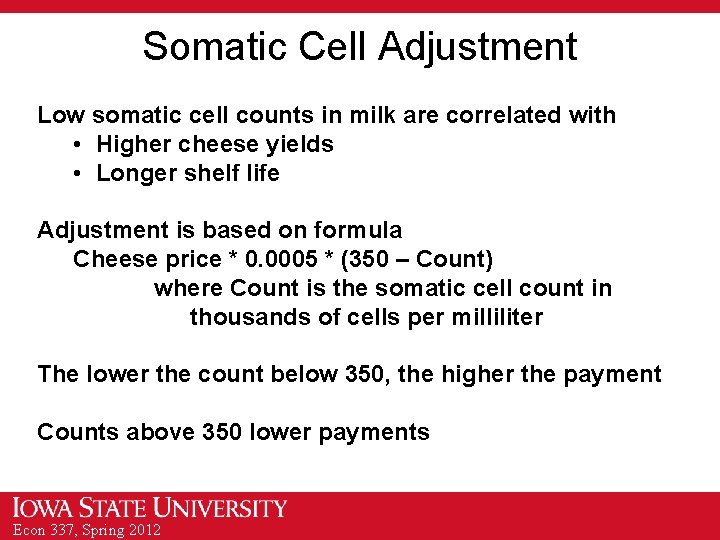 Somatic Cell Adjustment

Low somatic cell counts in milk are correlated with
• Higher cheese yields
• Longer shelf life

Adjustment is based on formula
Cheese price * 0.0005 * (350 – Count)
where Count is the somatic cell count in thousands of cells per milliliter

The lower the count below 350, the higher the payment

Counts above 350 lower payments

IOWA STATE UNIVERSITY
Econ 337, Spring 2012